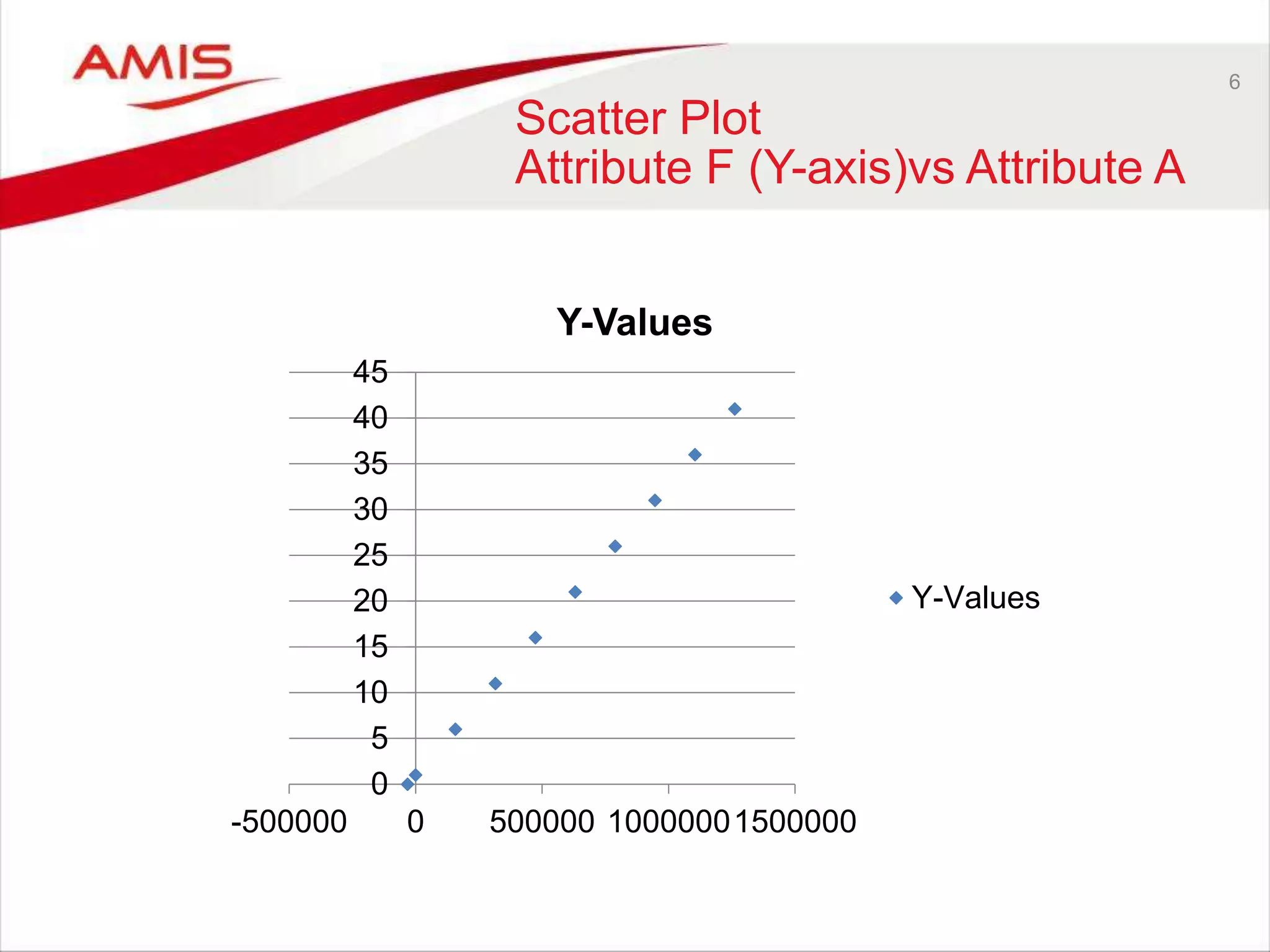 AMIS

6

Scatter Plot
Attribute F (Y-axis)vs Attribute A

Y-Values

45
40
35
30
25
20
15
10
5
0

-500000 0 500000 1000000 1500000

Y-Values